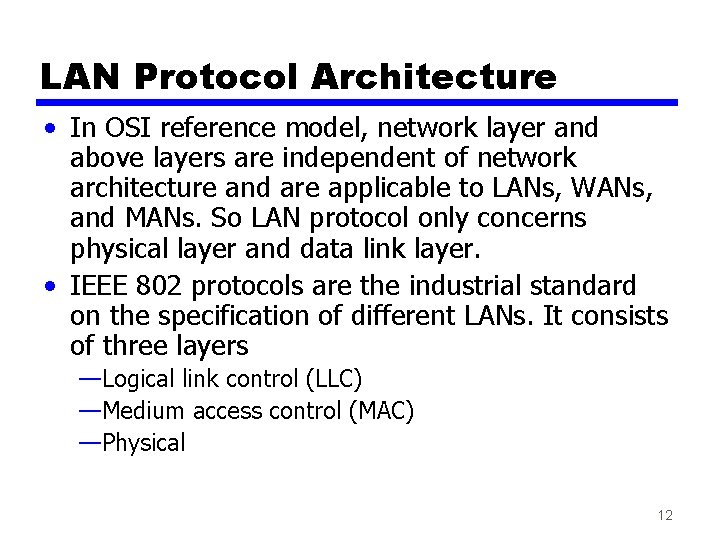 LAN Protocol Architecture

• In OSI reference model, network layer and above layers are independent of network architecture and are applicable to LANs, WANs, and MANs. So LAN protocol only concerns physical layer and data link layer.

• IEEE 802 protocols are the industrial standard on the specification of different LANs. It consists of three layers

—Logical link control (LLC)

—Medium access control (MAC)

—Physical

12